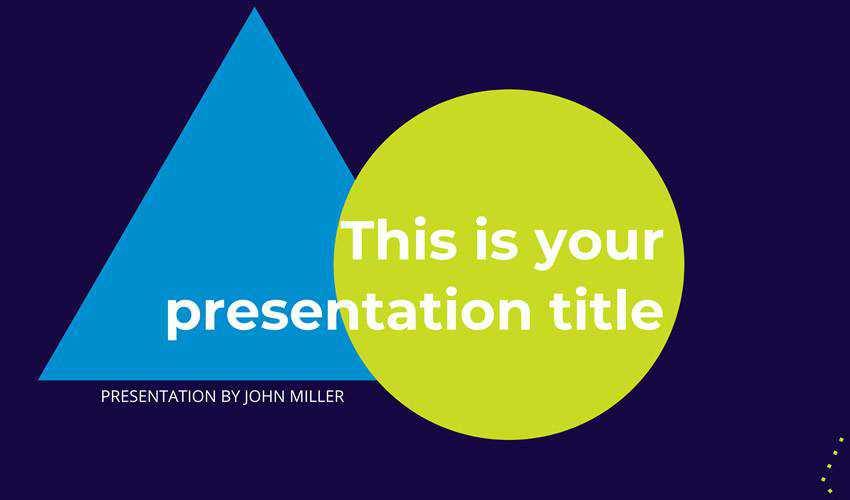 This is your presentation title

PRESENTATION BY JOHN MILLER